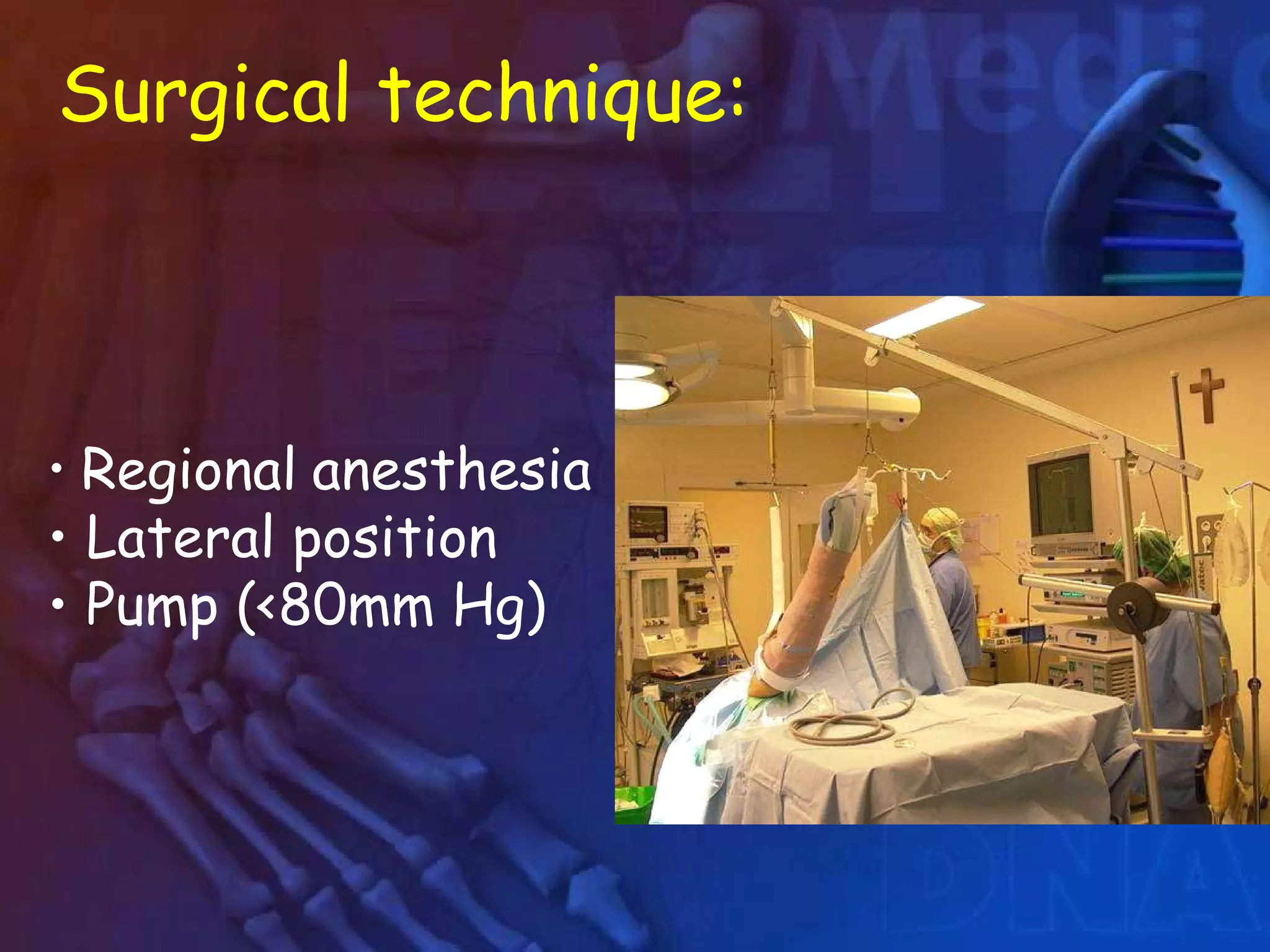 Surgical technique:

• Regional anesthesia
• Lateral position
• Pump (<80mm Hg)